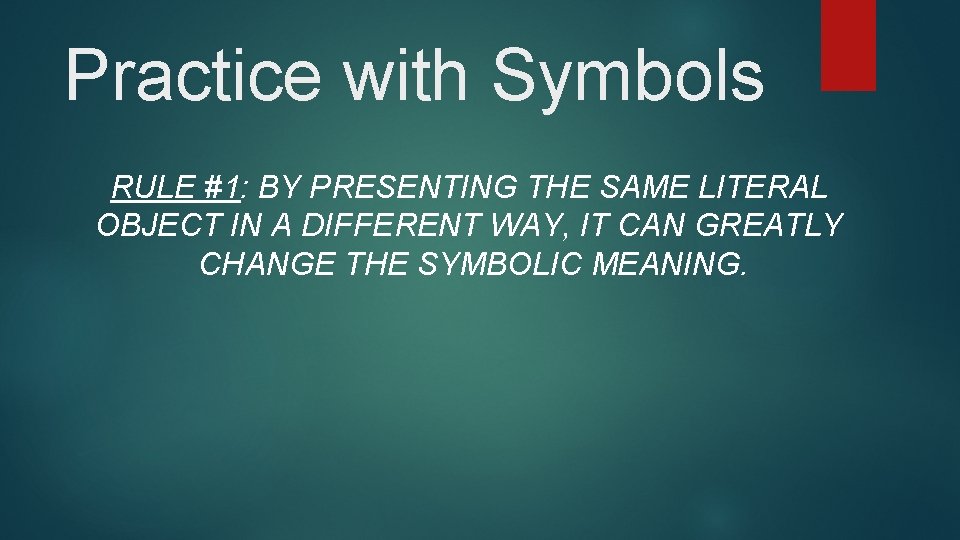 Practice with Symbols

RULE #1: BY PRESENTING THE SAME LITERAL OBJECT IN A DIFFERENT WAY, IT CAN GREATLY CHANGE THE SYMBOLIC MEANING.